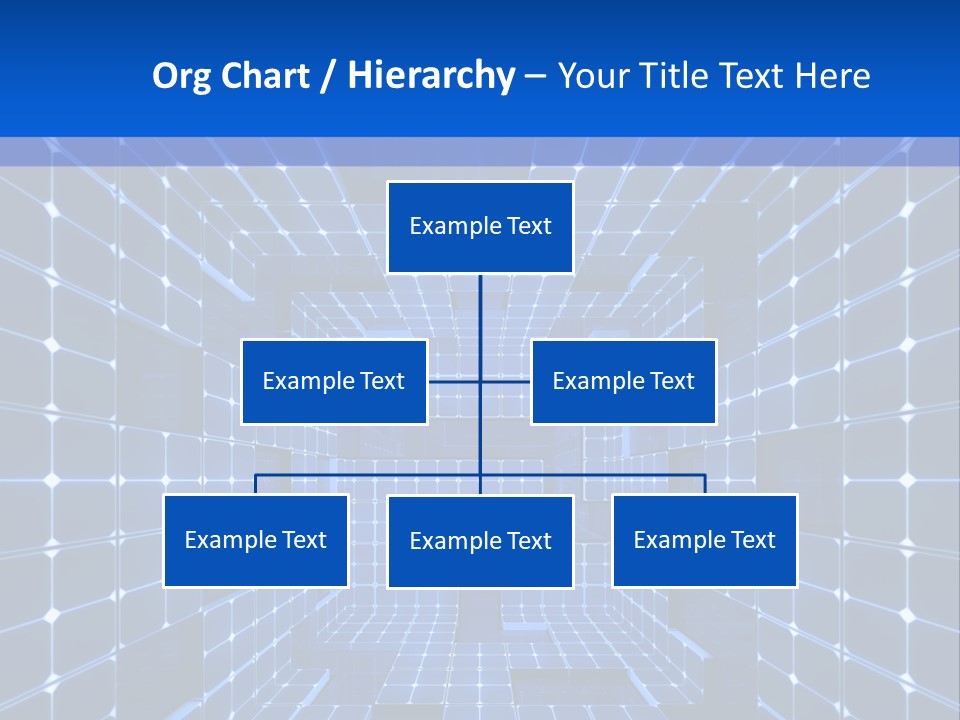 Org Chart / Hierarchy – Your Title Text Here

Example Text

Example Text

Example Text

Example Text

Example Text

Example Text